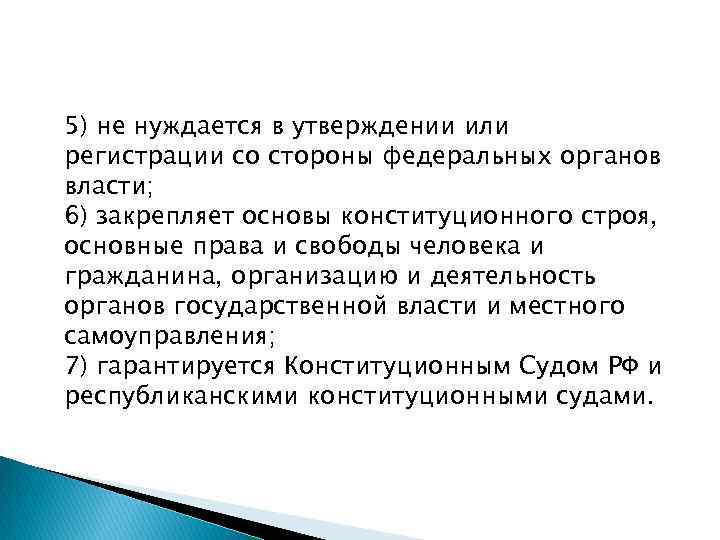 5) не нуждается в утверждении или регистрации со стороны федеральных органов власти;
6) закрепляет основы конституционного строя, основные права и свободы человека и гражданина, организацию и деятельность органов государственной власти и местного самоуправления;
7) гарантируется Конституционным Судом РФ и республиканскими конституционными судами.